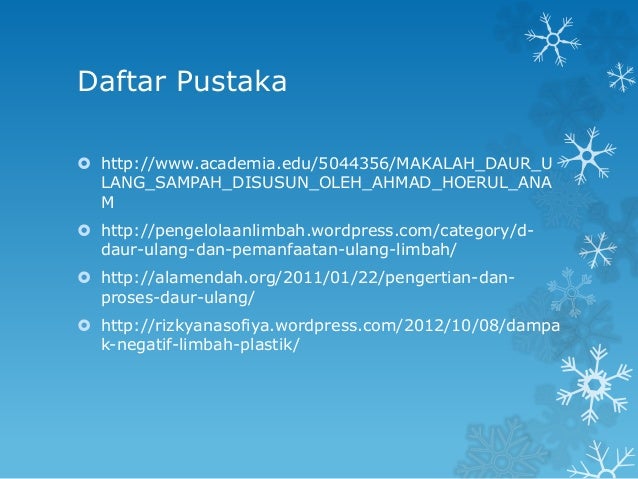 Daftar Pustaka

http://www.academia.edu/5044356/MAKALAH_DAUR_ULANG_SAMPAH_DISUSUN_OLEH_AHMAD_HOERUL_ANAM

http://pengelolaanlimbah.wordpress.com/category/d-daur-ulang-dan-pemanfaatan-ulang-limbah/

http://alamendah.org/2011/01/22/pengertian-dan-proses-daur-ulang/

http://rizkyanasofiya.wordpress.com/2012/10/08/dampak-negatif-limbah-plastik/